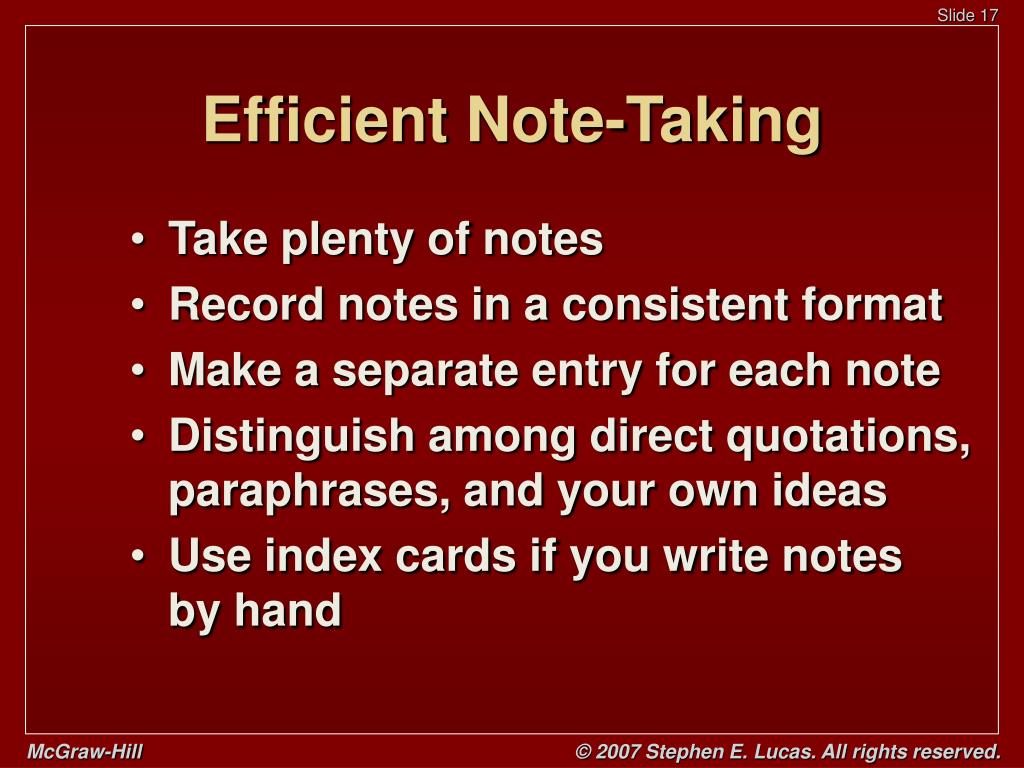 Slide 17

Efficient Note-Taking

• Take plenty of notes
• Record notes in a consistent format
• Make a separate entry for each note
• Distinguish among direct quotations, paraphrases, and your own ideas
• Use index cards if you write notes by hand

McGraw-Hill

© 2007 Stephen E. Lucas. All rights reserved.